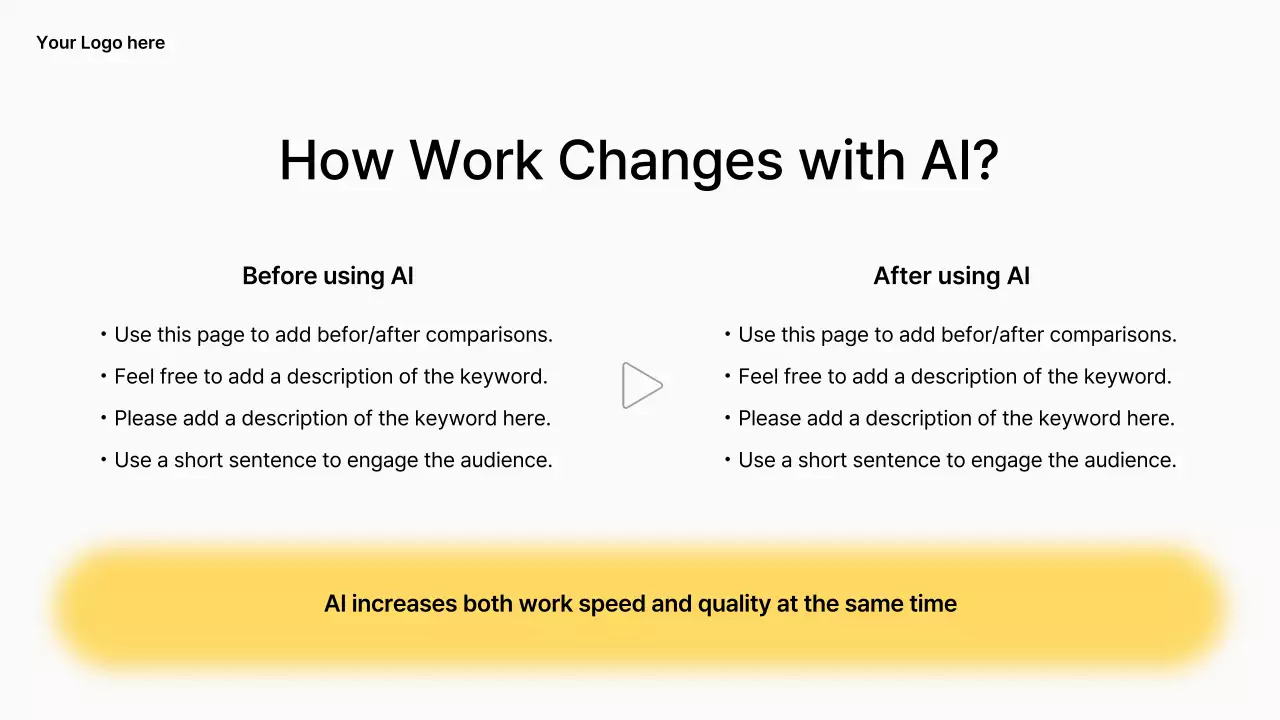 Your Logo here

How Work Changes with AI?

Before using AI

• Use this page to add befor/after comparisons.
• Feel free to add a description of the keyword.
• Please add a description of the keyword here.
• Use a short sentence to engage the audience.

After using AI

• Use this page to add befor/after comparisons.
• Feel free to add a description of the keyword.
• Please add a description of the keyword here.
• Use a short sentence to engage the audience.

AI increases both work speed and quality at the same time